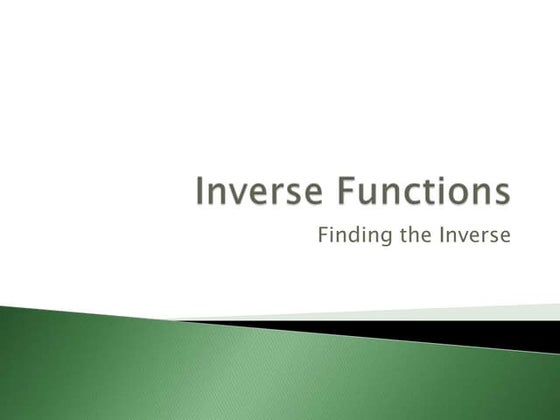 Inverse Functions

Finding the Inverse